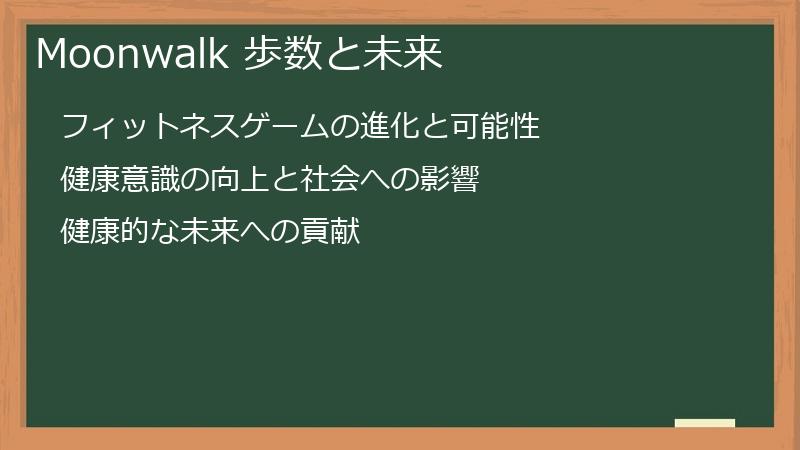 Moonwalk 歩数と未来

フィットネスゲームの進化と可能性

健康意識の向上と社会への影響

健康的な未来への貢献